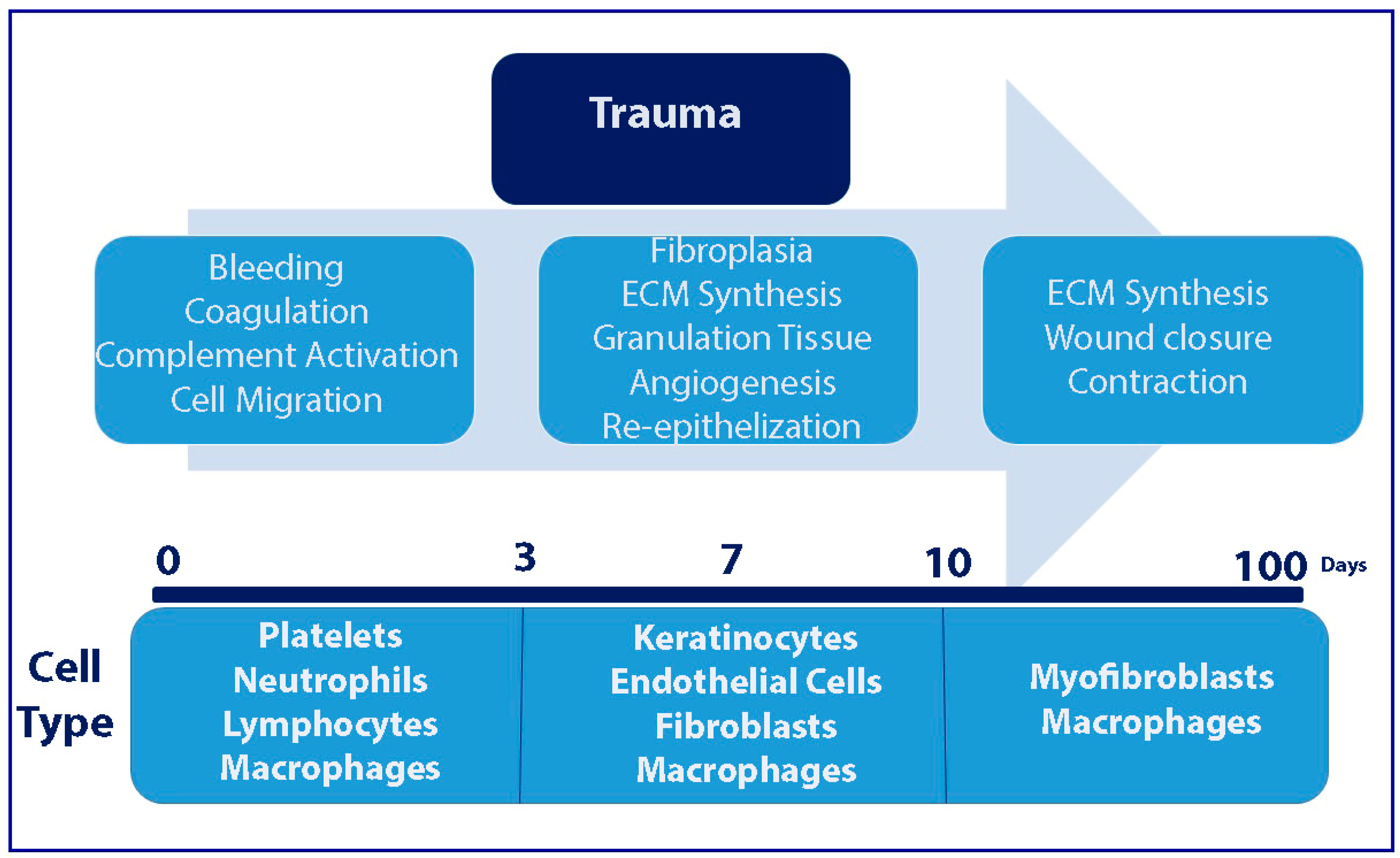 Trauma

Bleeding
Coagulation
Complement Activation
Cell Migration

Fibroplasia
ECM Synthesis
Granulation Tissue
Angiogenesis
Re-epithelization

ECM Synthesis
Wound closure
Contraction

0 3 7 10 100 Days

Cell Type

Platelets
Neutrophils
Lymphocytes
Macrophages

Keratinocytes
Endothelial Cells
Fibroblasts
Macrophages

Myofibroblasts
Macrophages